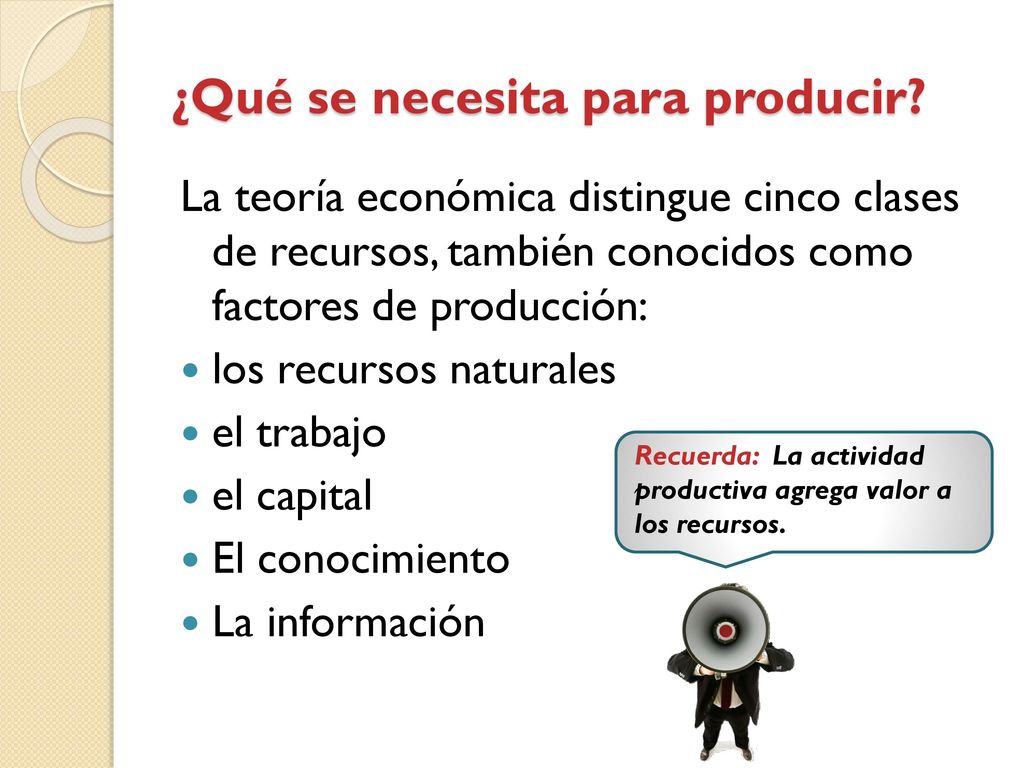 ¿Qué se necesita para producir?

La teoría económica distingue cinco clases de recursos, también conocidos como factores de producción:

- los recursos naturales
- el trabajo
- el capital
- El conocimiento
- La información

Recuerda: La actividad productiva agrega valor a los recursos.